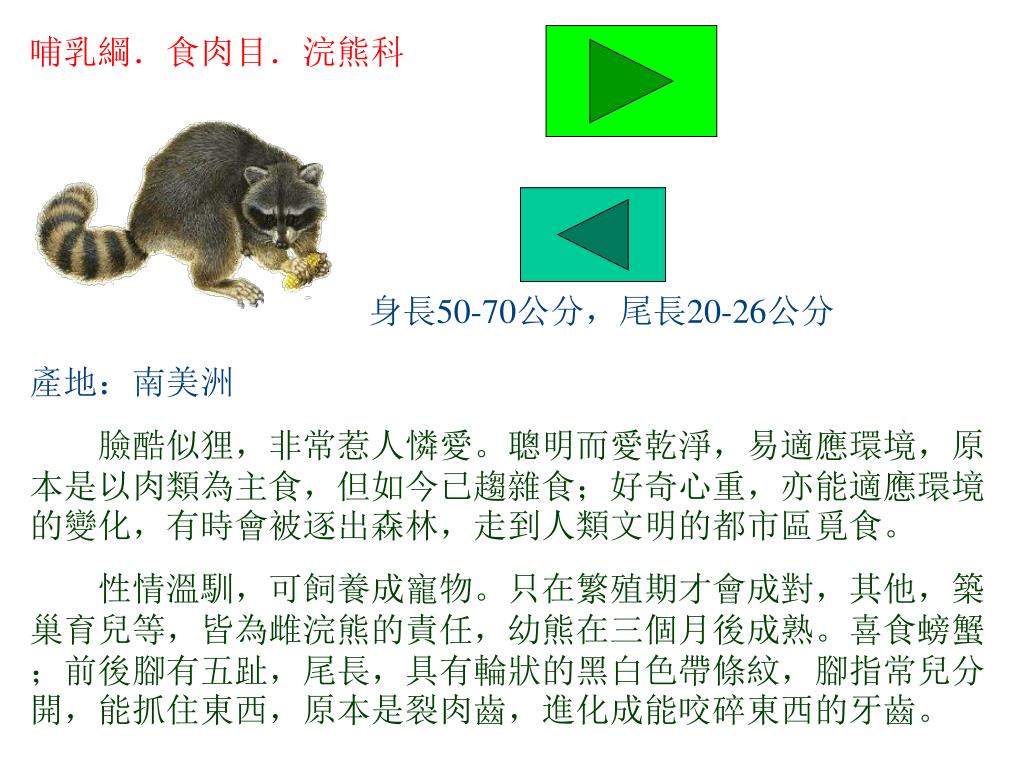 哺乳綱．食肉目．浣熊科

身長50-70公分，尾長20-26公分

產地：南美洲

臉酷似狸，非常惹人憐愛。聰明而愛乾淨，易適應環境，原本是以肉類為主食，但如今已趨雜食；好奇心重，亦能適應環境的變化，有時會被逐出森林，走到人類文明的都市區覓食。

性情溫馴，可飼養成寵物。只在繁殖期才會成對，其他，築巢育兒等，皆為雌浣熊的責任，幼熊在三個月後成熟。喜食螃蟹；前後腳有五趾，尾長，具有輪狀的黑白色帶條紋，腳指常兒分開，能抓住東西，原本是裂肉齒，進化成能咬碎東西的牙齒。